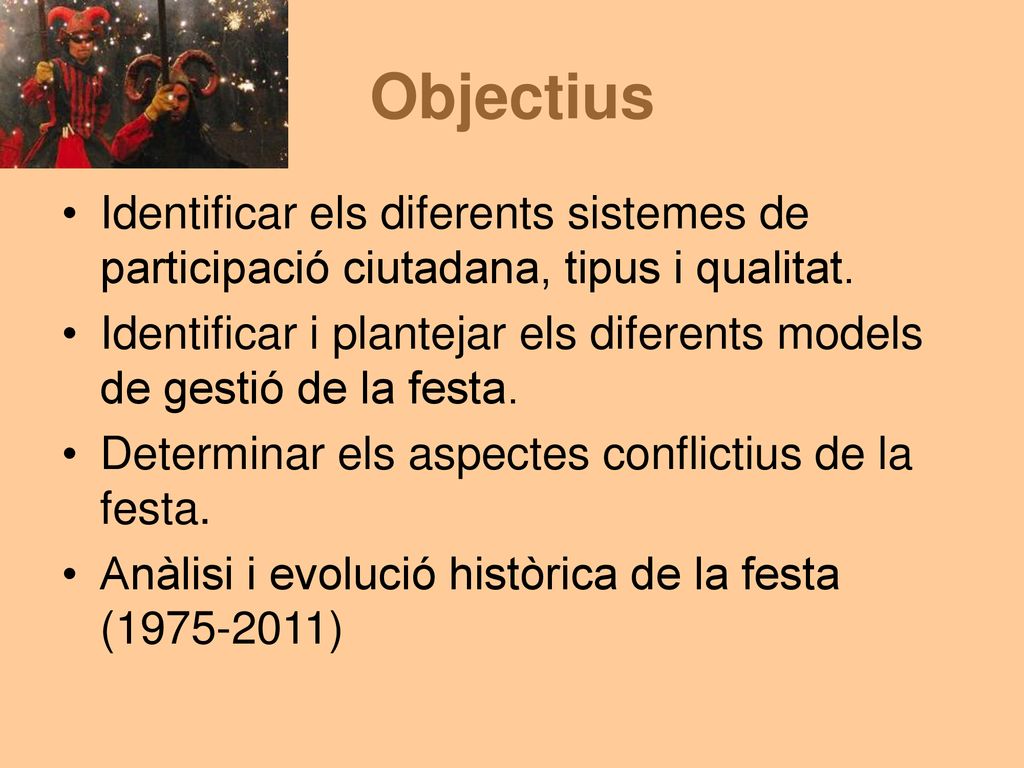 Objectius

• Identificar els diferents sistemes de participació ciutadana, tipus i qualitat.
• Identificar i plantejar els diferents models de gestió de la festa.
• Determinar els aspectes conflictius de la festa.
• Anàlisi i evolució històrica de la festa (1975-2011)